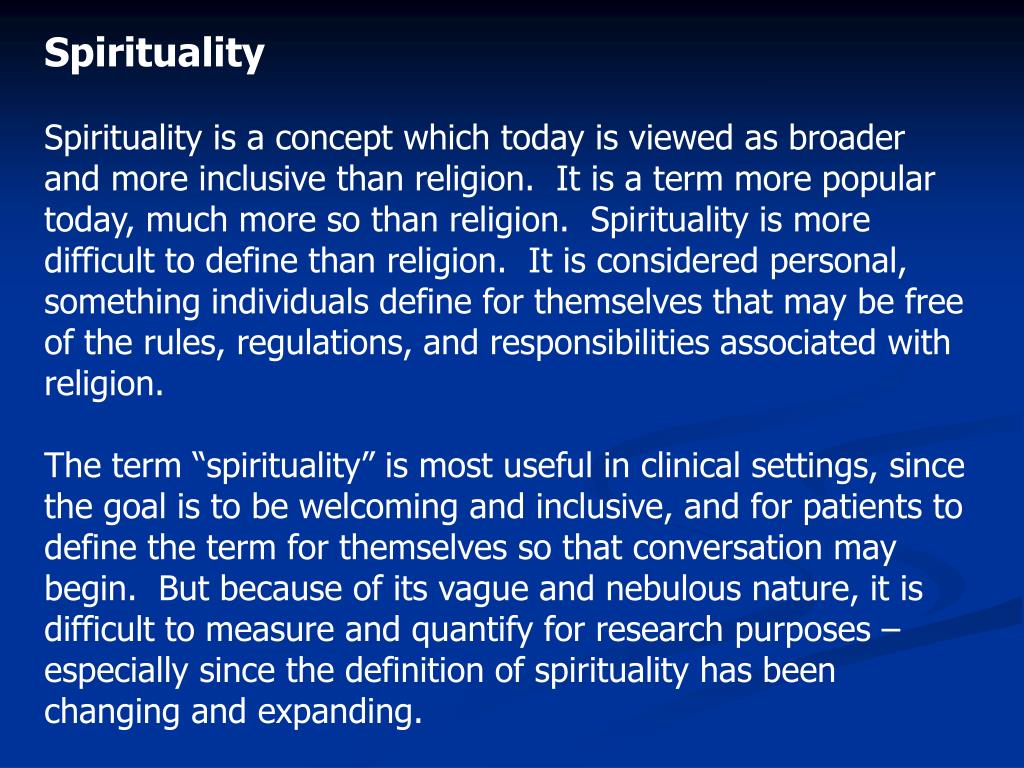 Spirituality

Spirituality is a concept which today is viewed as broader and more inclusive than religion.  It is a term more popular today, much more so than religion.  Spirituality is more difficult to define than religion.  It is considered personal, something individuals define for themselves that may be free of the rules, regulations, and responsibilities associated with religion.

The term “spirituality” is most useful in clinical settings, since the goal is to be welcoming and inclusive, and for patients to define the term for themselves so that conversation may begin.  But because of its vague and nebulous nature, it is difficult to measure and quantify for research purposes – especially since the definition of spirituality has been changing and expanding.